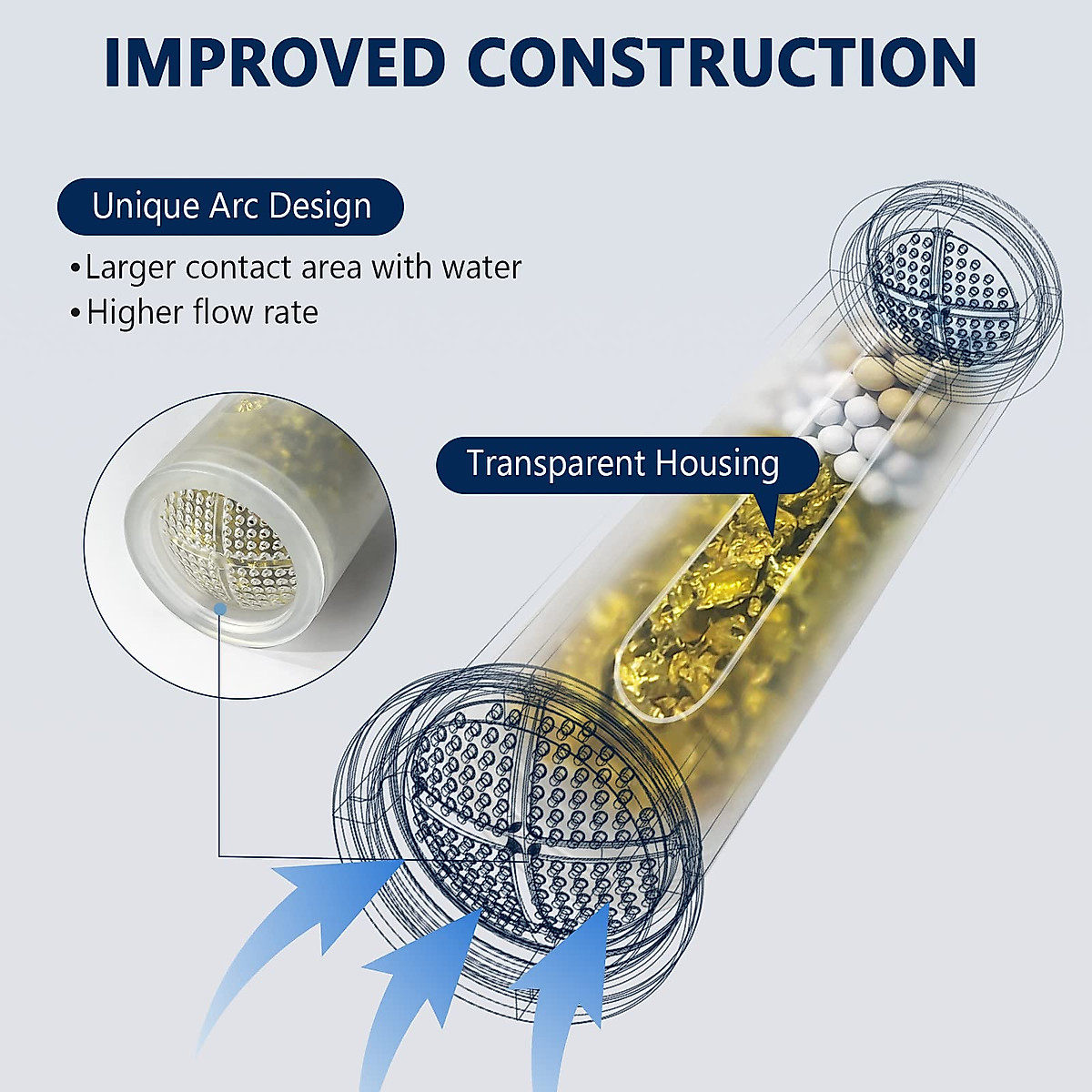 IMPROVED CONSTRUCTION

Unique Arc Design

•Larger contact area with water
•Higher flow rate

Transparent Housing